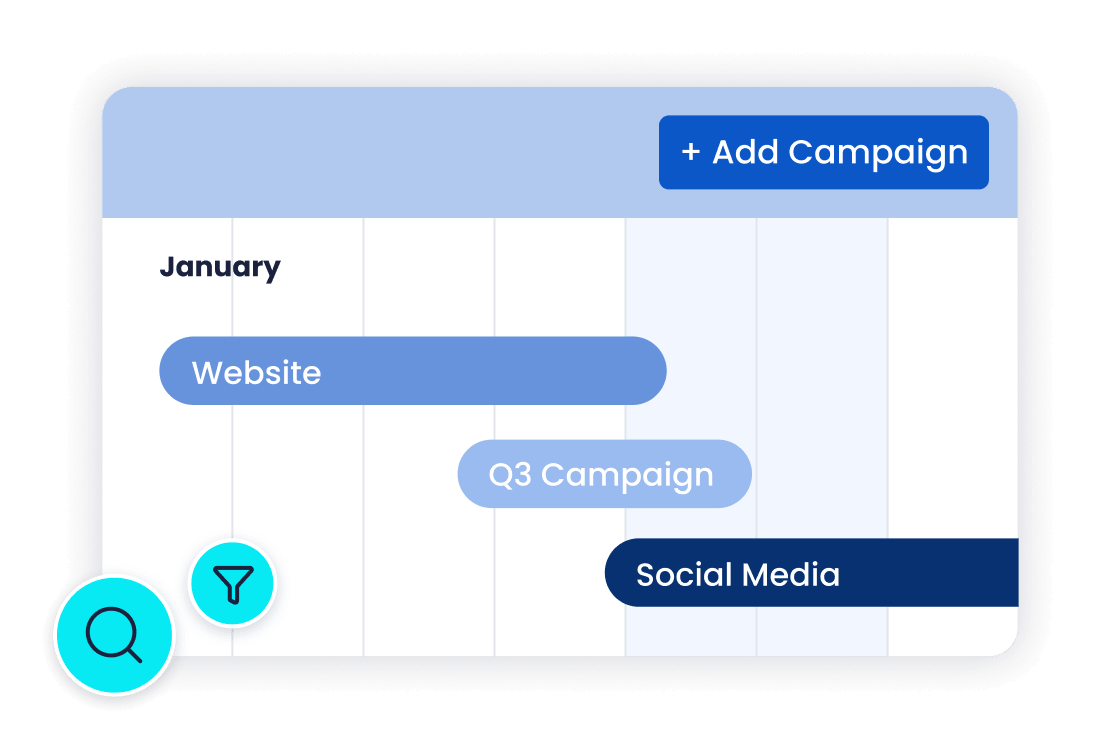 + Add Campaign

January

Website

Q3 Campaign

Social Media